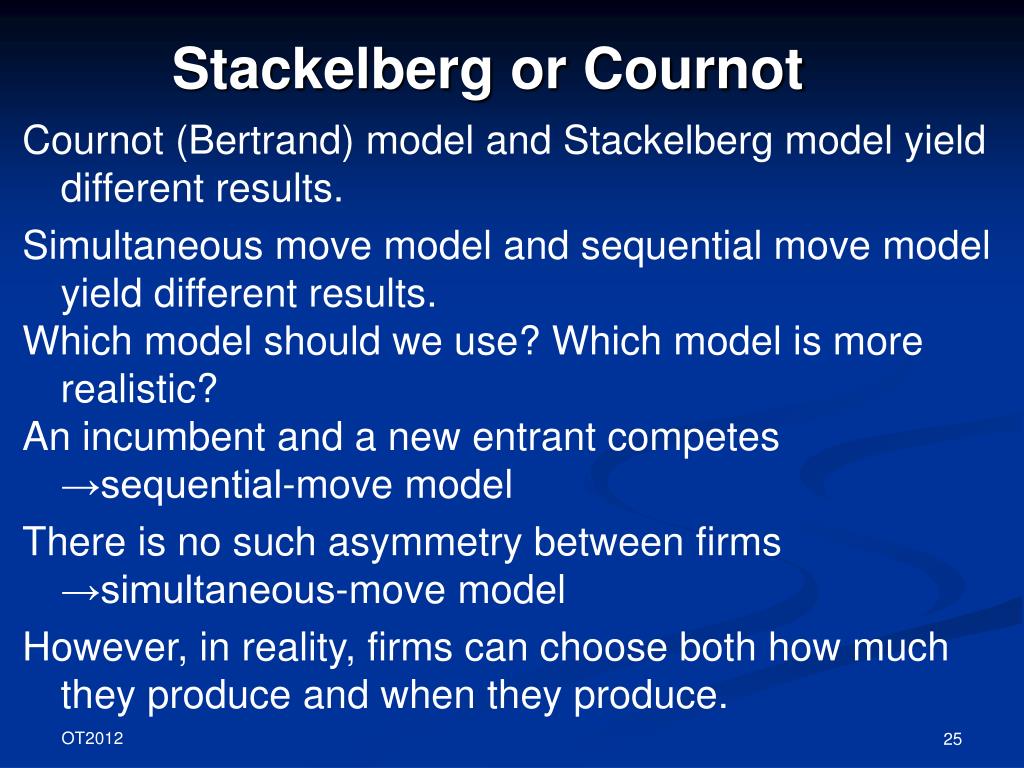 Stackelberg or Cournot

Cournot (Bertrand) model and Stackelberg model yield different results.

Simultaneous move model and sequential move model yield different results.

Which model should we use? Which model is more realistic?

An incumbent and a new entrant competes →sequential-move model

There is no such asymmetry between firms →simultaneous-move model

However, in reality, firms can choose both how much they produce and when they produce.

OT2012

25